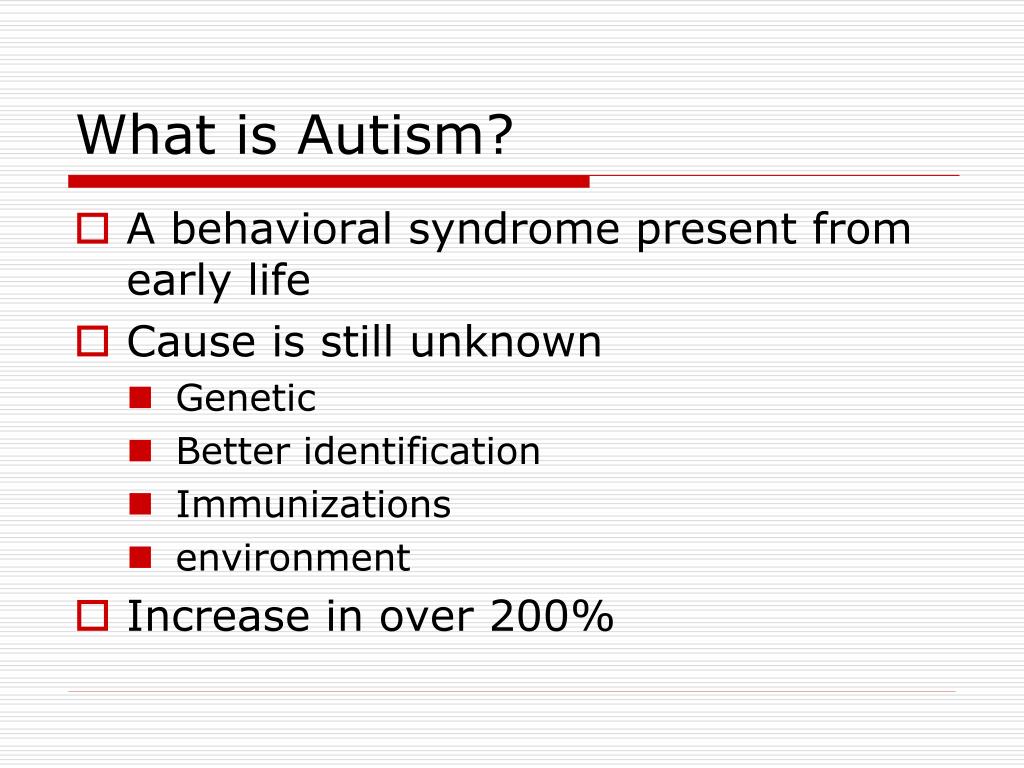 What is Autism?

A behavioral syndrome present from early life

Cause is still unknown

Genetic

Better identification

Immunizations

environment

Increase in over 200%